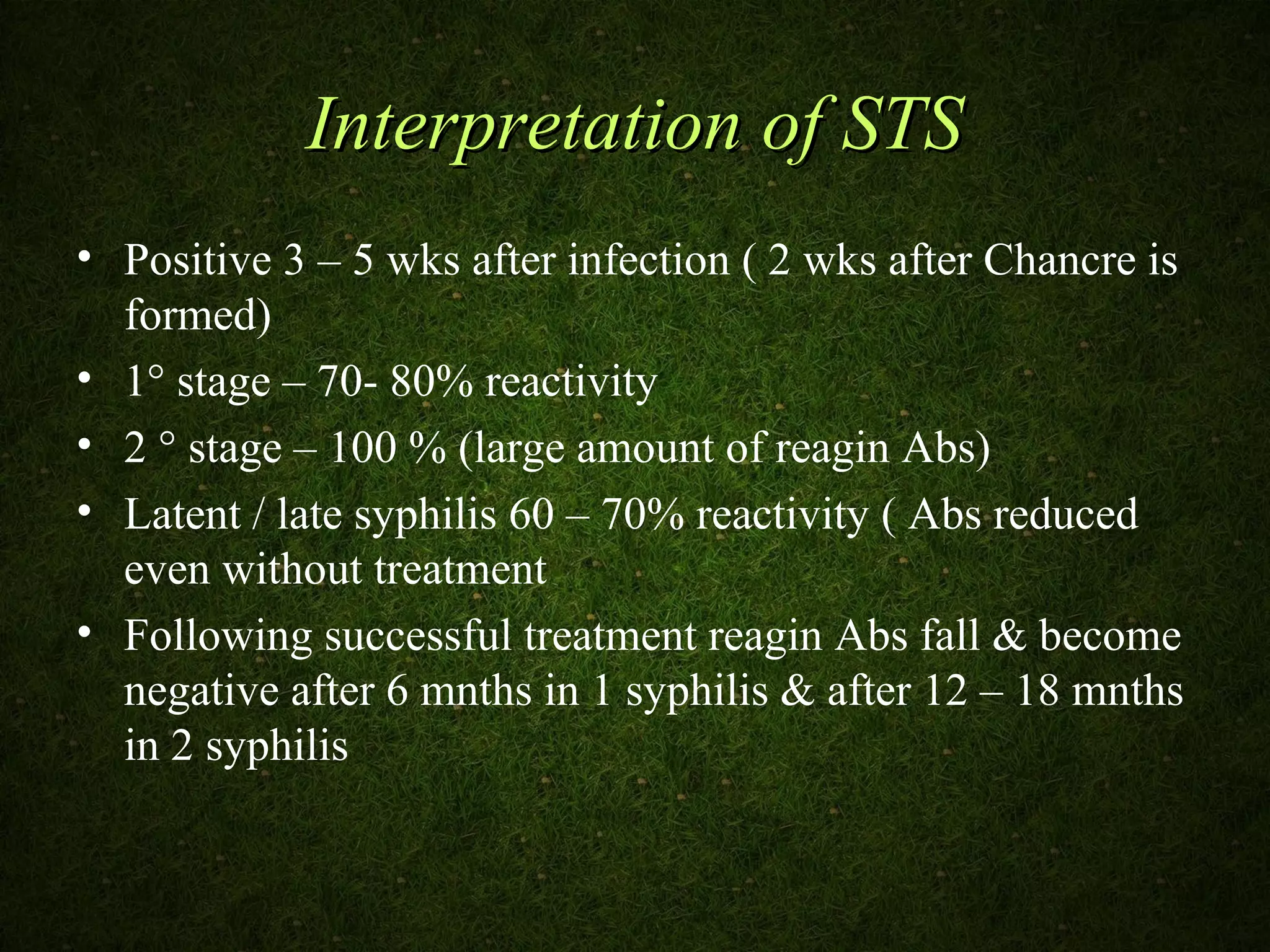 Interpretation of STS

• Positive 3 – 5 wks after infection ( 2 wks after Chancre is formed)
• 1° stage – 70- 80% reactivity
• 2 ° stage – 100 % (large amount of reagin Abs)
• Latent / late syphilis 60 – 70% reactivity ( Abs reduced even without treatment
• Following successful treatment reagin Abs fall & become negative after 6 mnths in 1 syphilis & after 12 – 18 mnths in 2 syphilis